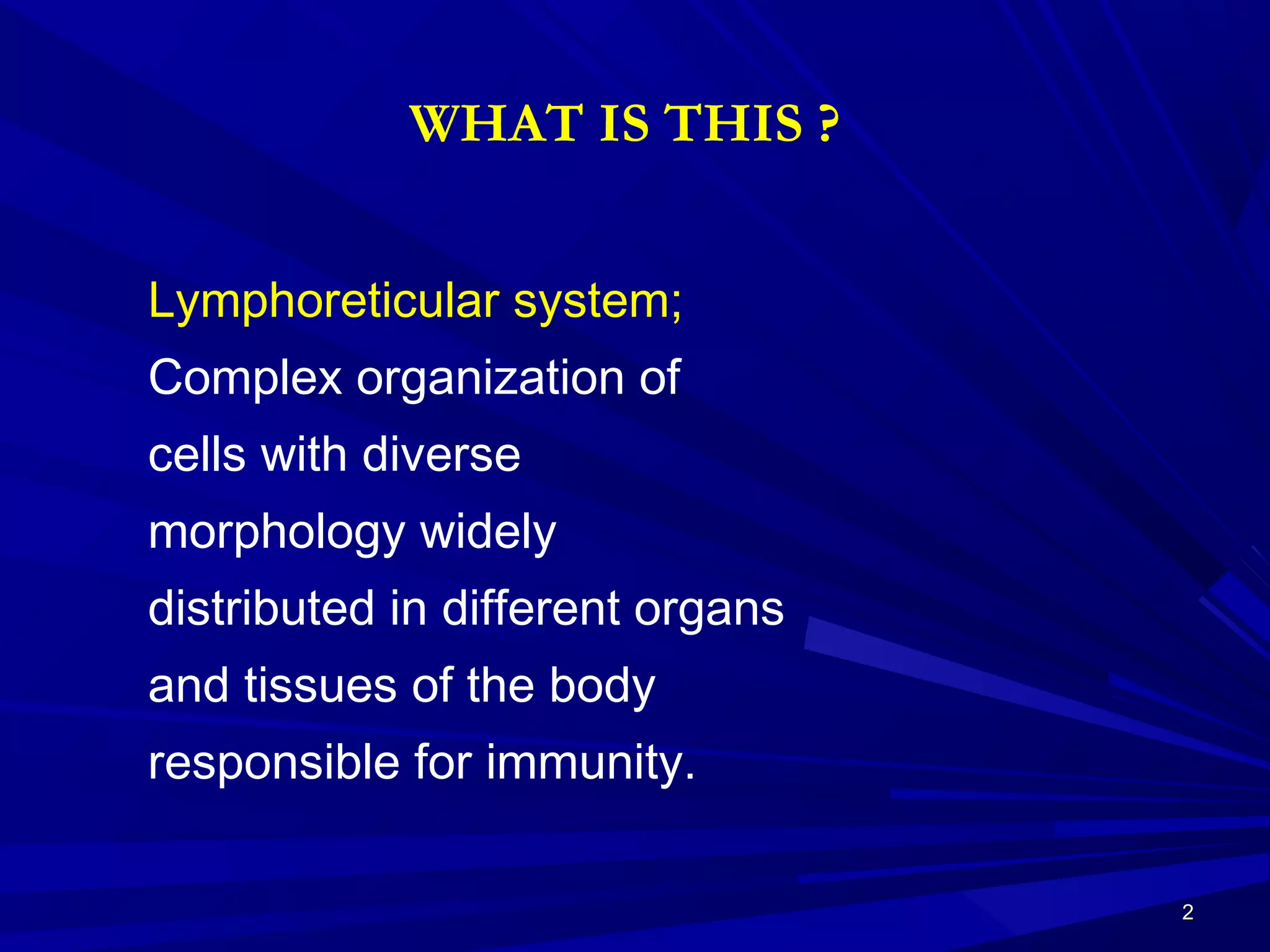 WHAT IS THIS ?

Lymphoreticular system;
Complex organization of cells with diverse morphology widely distributed in different organs and tissues of the body responsible for immunity.

2